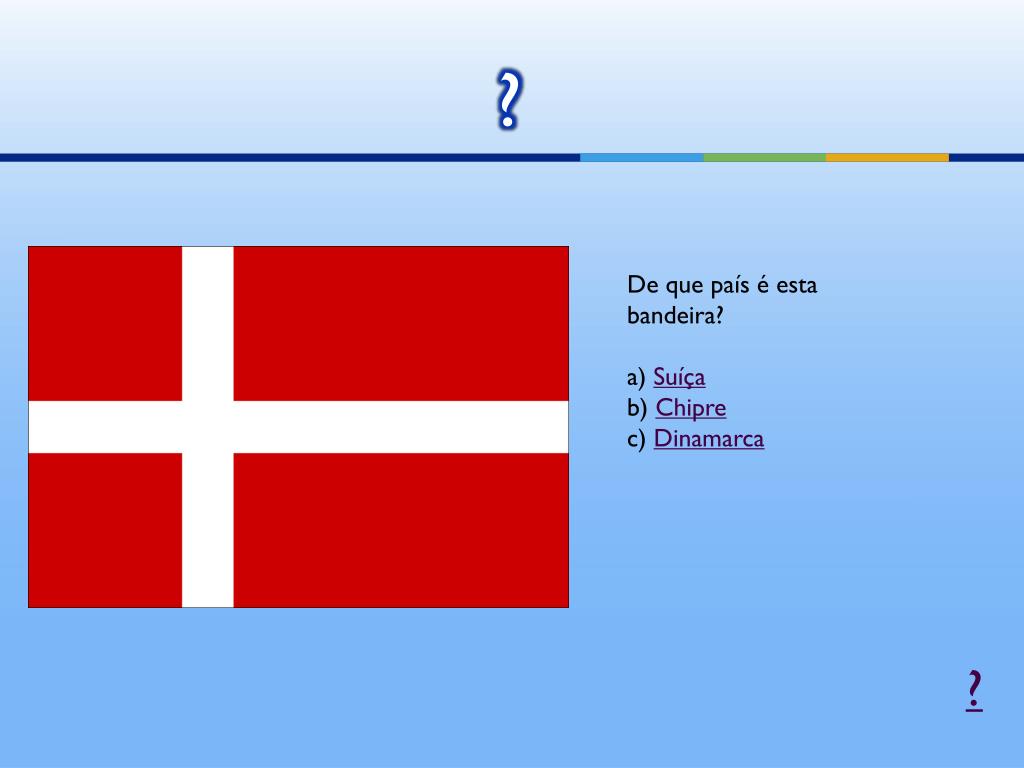 ?

De que país é esta bandeira?

a) Suíça
b) Chipre
c) Dinamarca

?